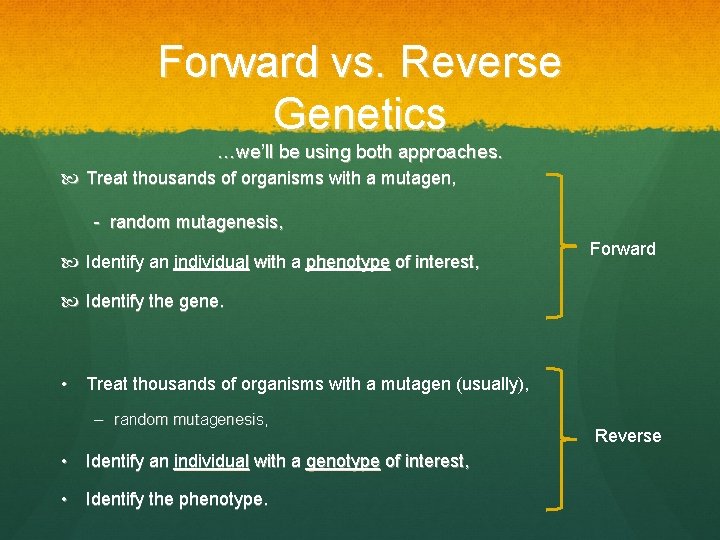 Forward vs. Reverse Genetics

…we'll be using both approaches.

Treat thousands of organisms with a mutagen,

- random mutagenesis,

Identify an individual with a phenotype of interest,

Identify the gene.

Forward

• Treat thousands of organisms with a mutagen (usually),

– random mutagenesis,

• Identify an individual with a genotype of interest,

• Identify the phenotype.

Reverse